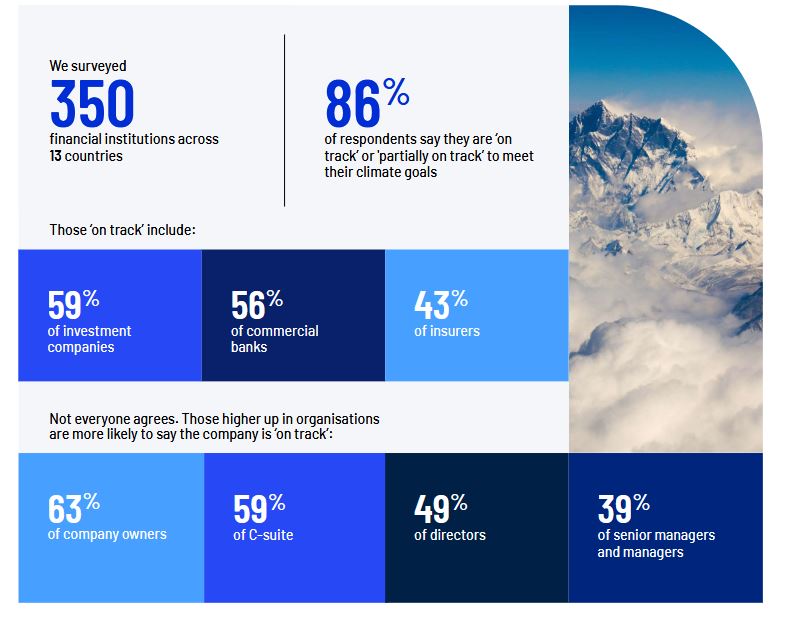 We surveyed
350
financial institutions across 13 countries

86%
of respondents say they are 'on track' or 'partially on track' to meet their climate goals

Those 'on track' include:

59%
of investment companies

56%
of commercial banks

43%
of insurers

Not everyone agrees. Those higher up in organisations are more likely to say the company is 'on track':

63%
of company owners

59%
of C-suite

49%
of directors

39%
of senior managers and managers